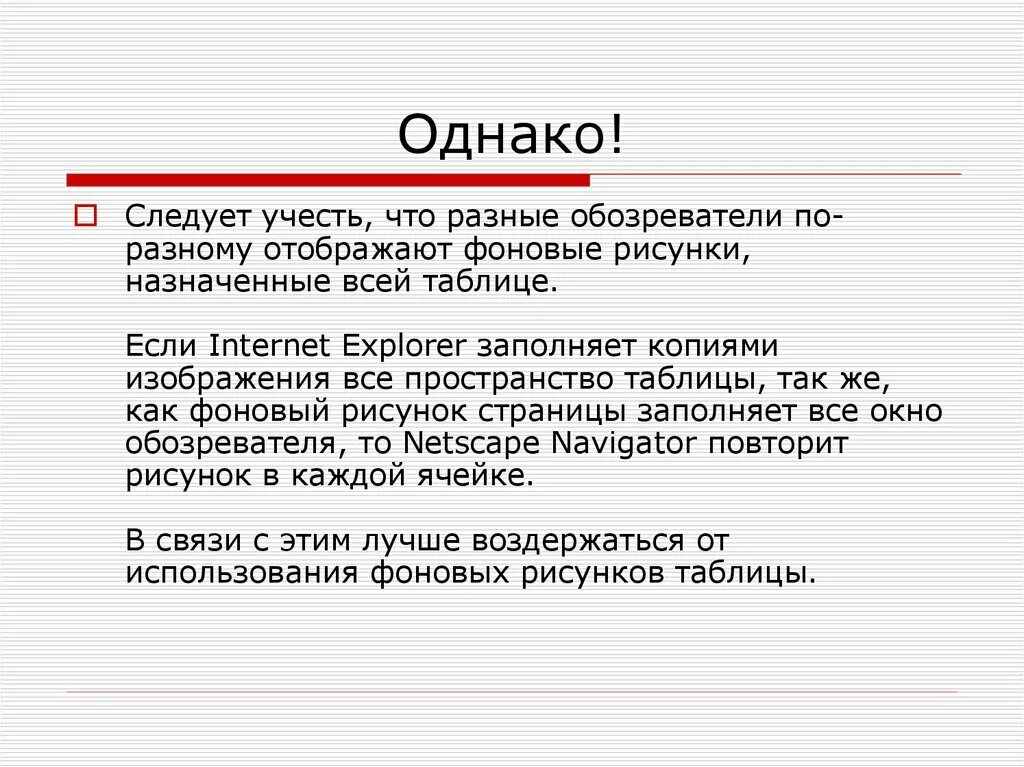 Однако!

Следует учесть, что разные обозреватели по-разному отображают фоновые рисунки, назначенные всей таблице.

Если Internet Explorer заполняет копиями изображения все пространство таблицы, так же, как фоновый рисунок страницы заполняет все окно обозревателя, то Netscape Navigator повторит рисунок в каждой ячейке.

В связи с этим лучше воздержаться от использования фоновых рисунков таблицы.